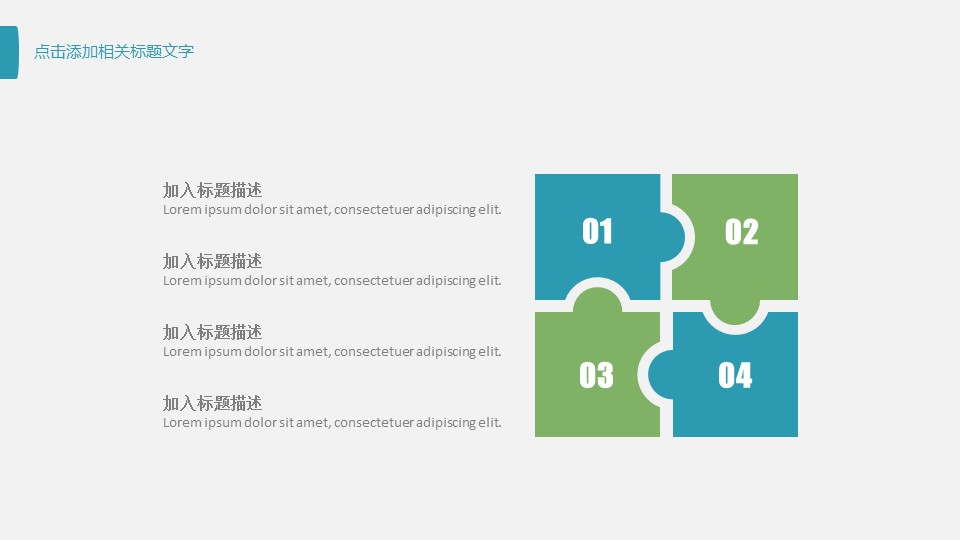 点击添加相关标题文字

加入标题描述
Lorem ipsum dolor sit amet, consectetuer adipiscing elit.

加入标题描述
Lorem ipsum dolor sit amet, consectetuer adipiscing elit.

加入标题描述
Lorem ipsum dolor sit amet, consectetuer adipiscing elit.

加入标题描述
Lorem ipsum dolor sit amet, consectetuer adipiscing elit.

01

02

03

04